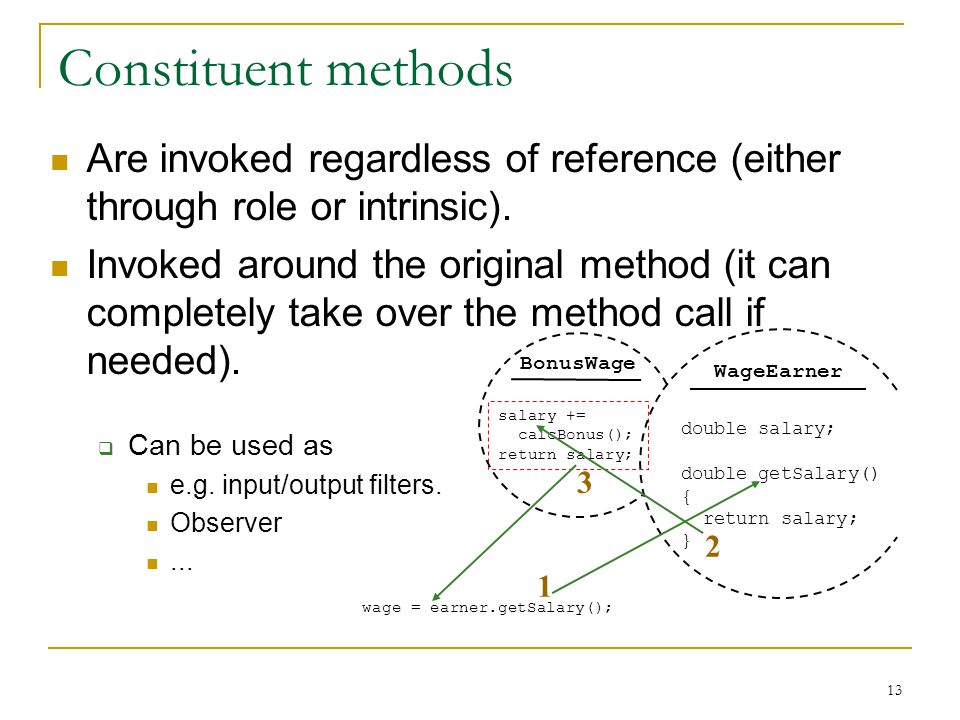 Constituent methods

Are invoked regardless of reference (either through role or intrinsic).

Invoked around the original method (it can completely take over the method call if needed).

Can be used as

e.g. input/output filters.

Observer

…

BonusWage

salary += calcBonus(); return salary;

WageEarner

double salary;

double getSalary() { return salary; }

3

2

1

wage = earner.getSalary();

13